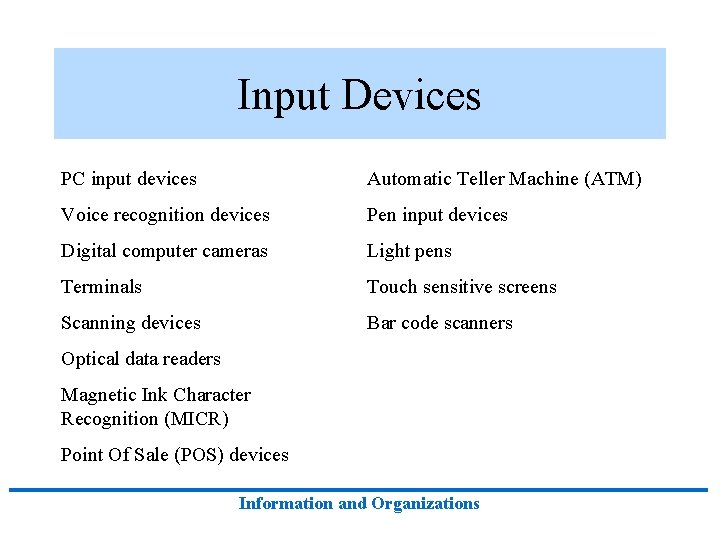 Input Devices

PC input devices

Voice recognition devices

Digital computer cameras

Terminals

Scanning devices

Optical data readers

Magnetic Ink Character Recognition (MICR)

Point Of Sale (POS) devices

Automatic Teller Machine (ATM)

Pen input devices

Light pens

Touch sensitive screens

Bar code scanners

Information and Organizations